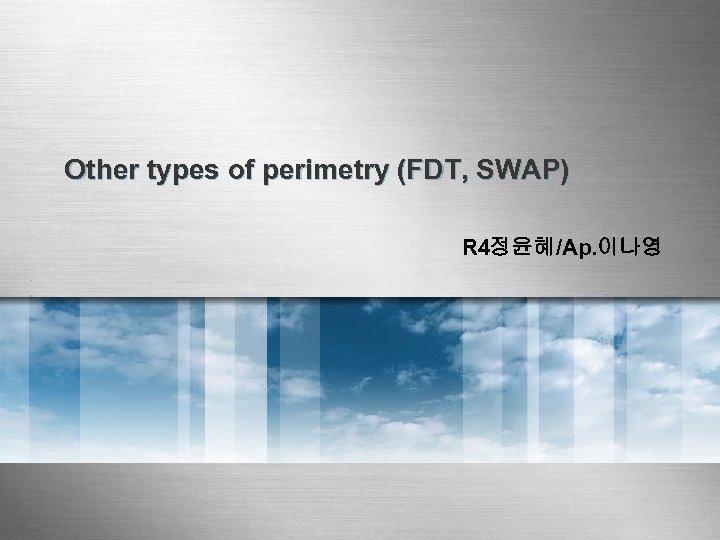 Other types of perimetry (FDT, SWAP)

R4정윤혜/Ap.이나영